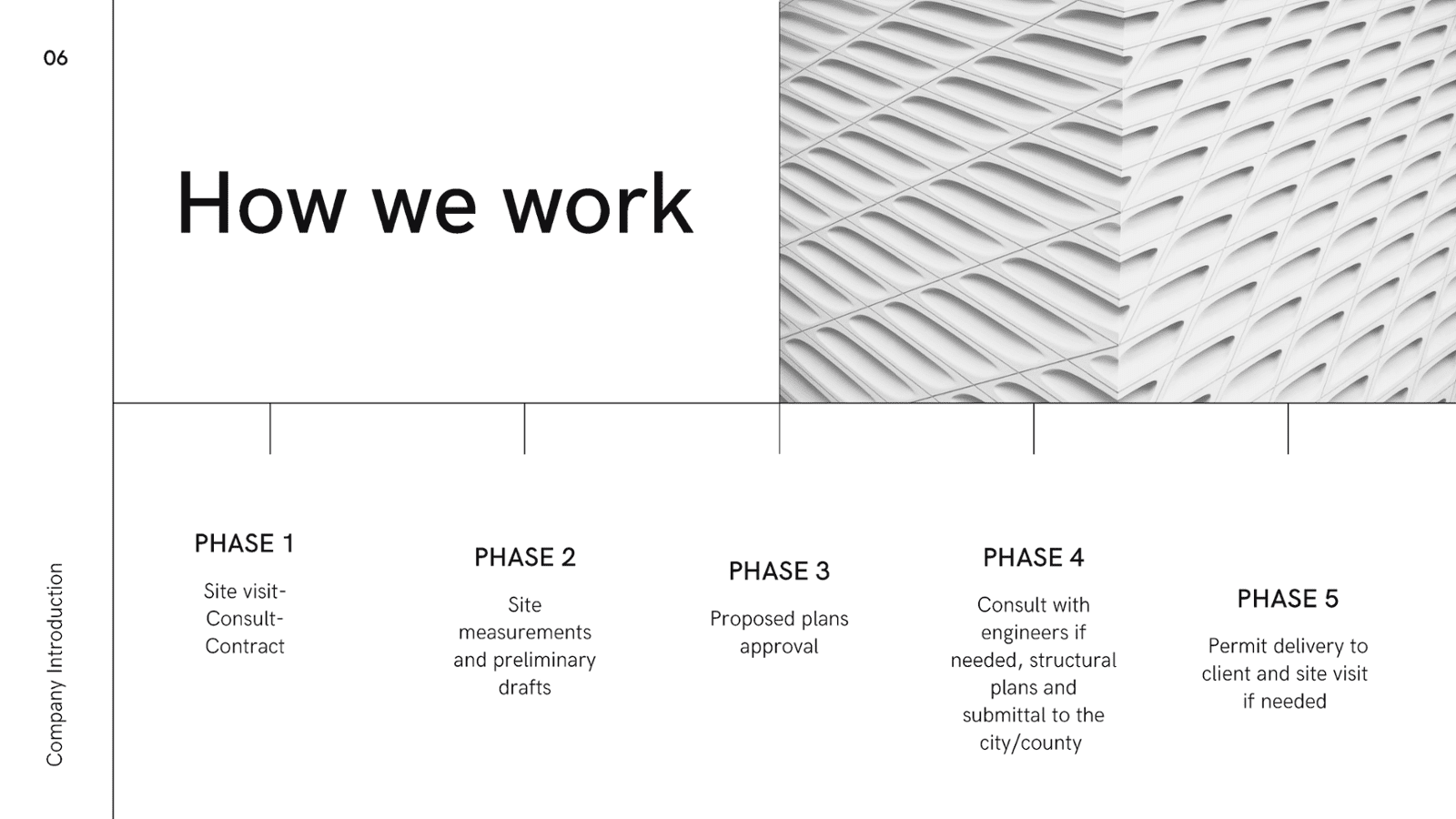 06

How we work

PHASE 1

Site visit- Consult- Contract

PHASE 2

Site measurements and preliminary drafts

PHASE 3

Proposed plans approval

PHASE 4

Consult with engineers if needed, structural plans and submittal to the city/county

PHASE 5

Permit delivery to client and site visit if needed

Company Introduction